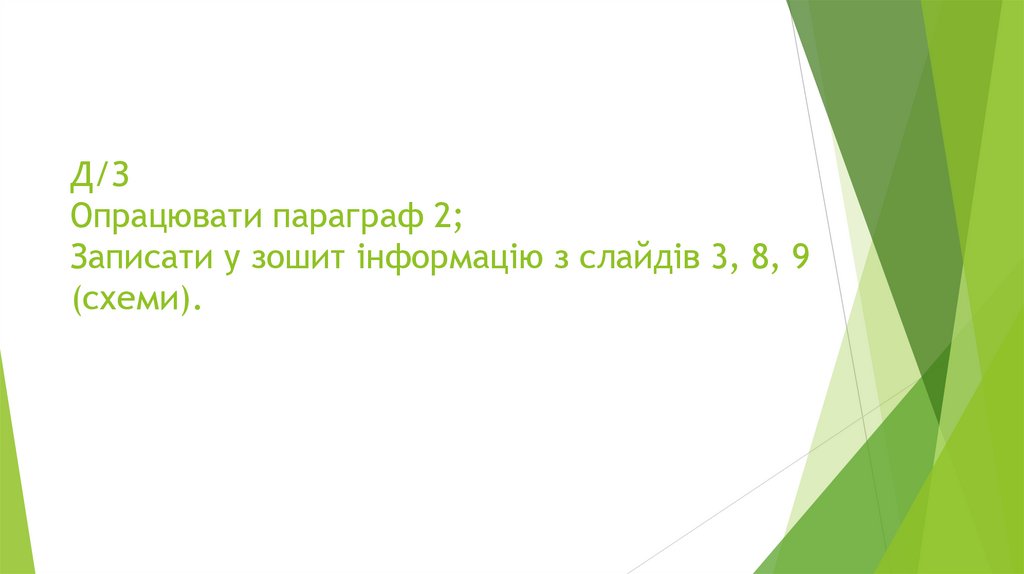 Д/З
Опрацювати параграф 2;
Записати у зошит інформацію з слайдів 3, 8, 9 (схеми).